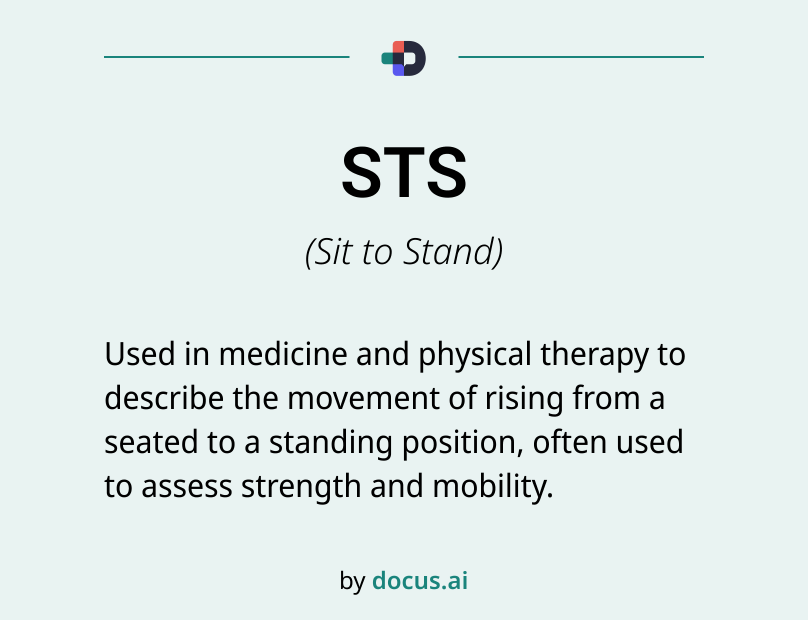 STS

(Sit to Stand)

Used in medicine and physical therapy to describe the movement of rising from a seated to a standing position, often used to assess strength and mobility.

by docus.ai